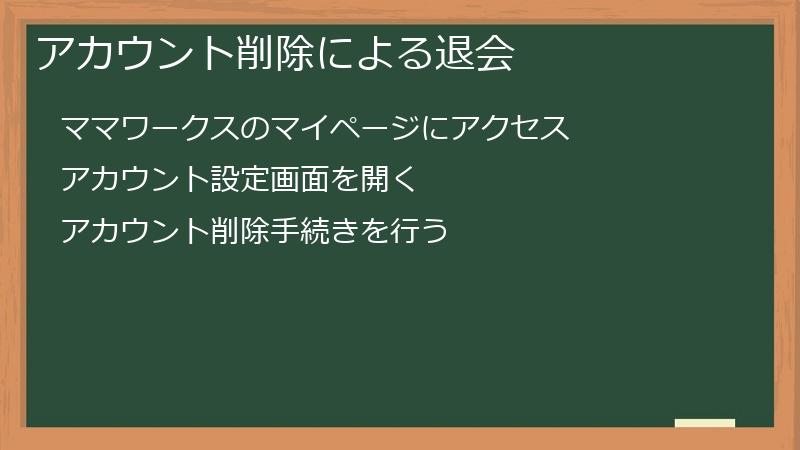 アカウント削除による退会

ママワークスのマイページにアクセス

アカウント設定画面を開く

アカウント削除手続きを行う